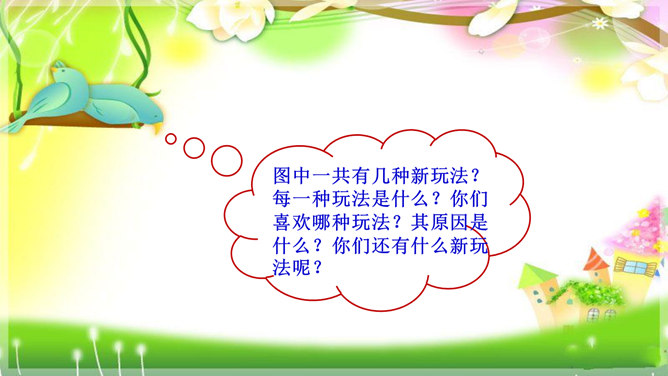 图中一共有几种新玩法？每一种玩法是什么？你们喜欢哪种玩法？其原因是什么？你们还有什么新玩法呢？